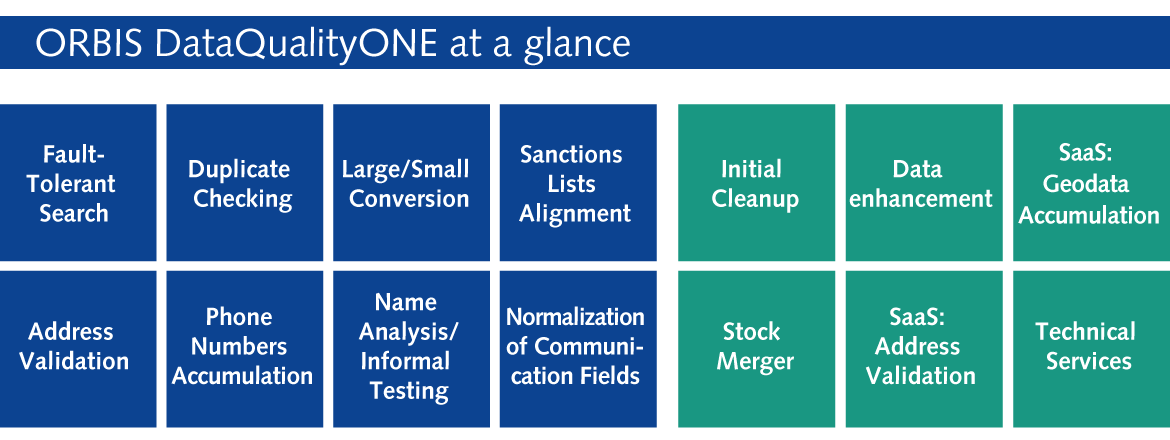 ORBIS DataQualityONE at a glance

Fault-Tolerant Search

Duplicate Checking

Large/Small Conversion

Sanctions Lists Alignment

Initial Cleanup

Data enhancement

SaaS: Geodata Accumulation

Address Validation

Phone Numbers Accumulation

Name Analysis/ Informal Testing

Normalization of Communication Fields

Stock Merger

SaaS: Address Validation

Technical Services